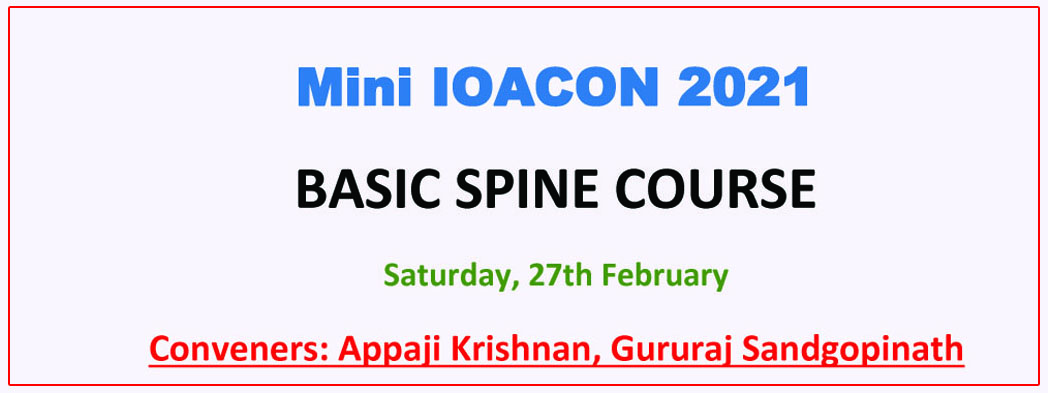 Mini IOACON 2021

BASIC SPINE COURSE

Saturday, 27th February

Conveners: Appaji Krishnan, Gururaj Sandgopinath